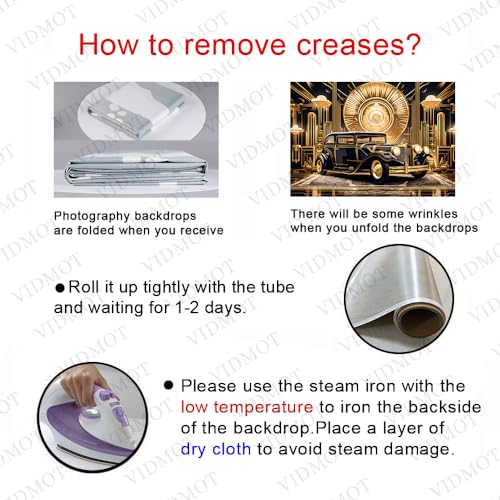 How to remove creases?

Photography backdrops are folded when you receive

There will be some wrinkles when you unfold the backdrops

• Roll it up tightly with the tube and waiting for 1-2 days.

• Please use the steam iron with the low temperature to iron the backside of the backdrop.Place a layer of dry cloth to avoid steam damage.

VIDMOT